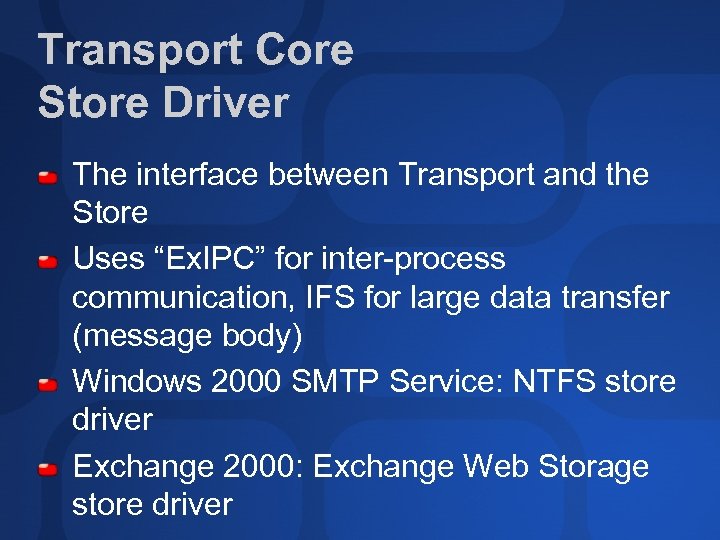 Transport Core
Store Driver

The interface between Transport and the Store

Uses “ExIPC” for inter-process communication, IFS for large data transfer (message body)

Windows 2000 SMTP Service: NTFS store driver

Exchange 2000: Exchange Web Storage store driver